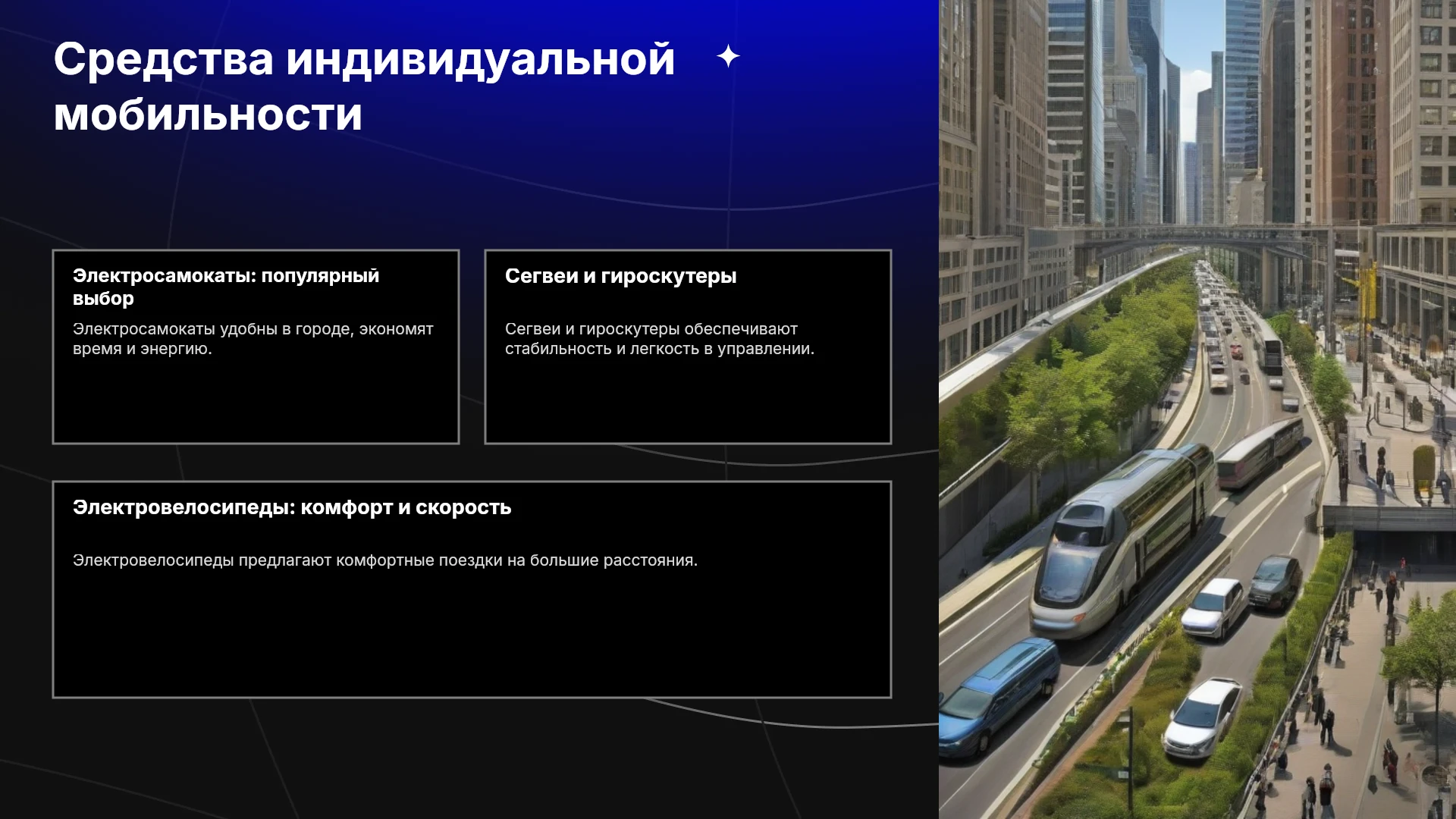 Средства индивидуальной мобильности

Электросамокаты: популярный выбор

Электросамокаты удобны в городе, экономят время и энергию.

Сегвеи и гироскутеры

Сегвеи и гироскутеры обеспечивают стабильность и легкость в управлении.

Электровелосипеды: комфорт и скорость

Электровелосипеды предлагают комфортные поездки на большие расстояния.